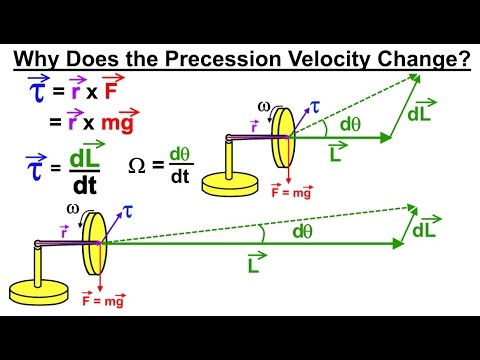 Why Does the Precession Velocity Change?

$\vec{\tau} = \vec{r} \times \vec{F}$

$= \vec{r} \times m\vec{g}$

$\vec{\tau} = \frac{d\vec{L}}{dt}$ $\Omega = \frac{d\theta}{dt}$

$\omega$ $\vec{r}$ $\tau$ $d\theta$ $d\vec{L}$ $\vec{L}$ $\vec{F} = m\vec{g}$

$\omega$ $\vec{r}$ $\tau$ $d\theta$ $d\vec{L}$ $\vec{L}$ $\vec{F} = m\vec{g}$